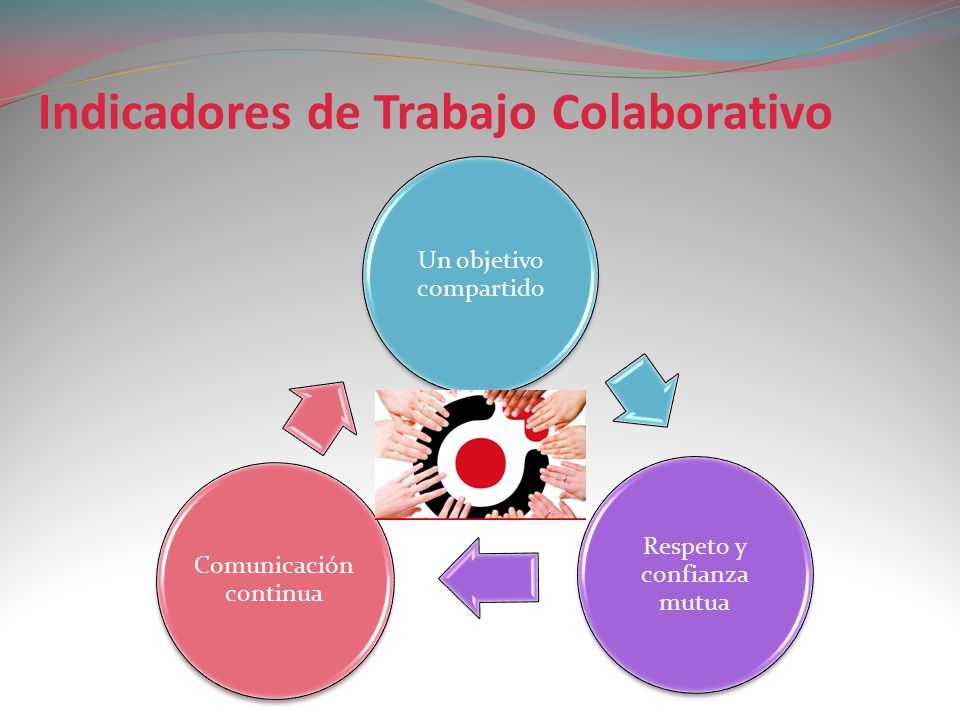 Indicadores de Trabajo Colaborativo

Un objetivo compartido

Respeto y confianza mutua

Comunicación continua